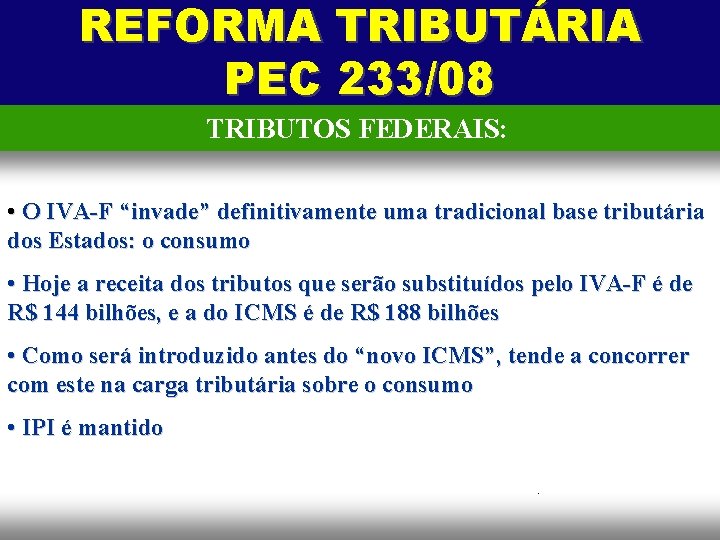 REFORMA TRIBUTÁRIA PEC 233/08

TRIBUTOS FEDERAIS:

• O IVA-F “invade” definitivamente uma tradicional base tributária dos Estados: o consumo

• Hoje a receita dos tributos que serão substituídos pelo IVA-F é de R$ 144 bilhões, e a do ICMS é de R$ 188 bilhões

• Como será introduzido antes do “novo ICMS”, tende a concorrer com este na carga tributária sobre o consumo

• IPI é mantido